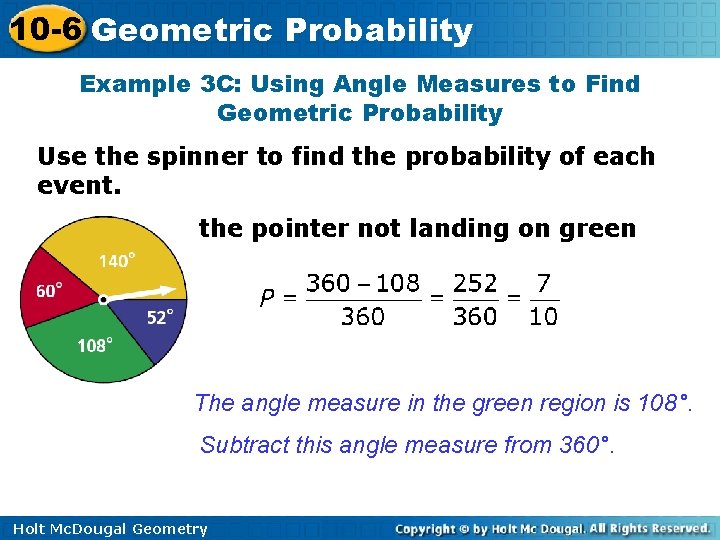 10-6 Geometric Probability

Example 3C: Using Angle Measures to Find Geometric Probability

Use the spinner to find the probability of each event.

140°
60°
52°
108°

the pointer not landing on green

$P = \frac{360 - 108}{360} = \frac{252}{360} = \frac{7}{10}$

The angle measure in the green region is 108°.

Subtract this angle measure from 360°.

Holt McDougal Geometry

Copyright © by Holt Mc Dougal. All Rights Reserved.